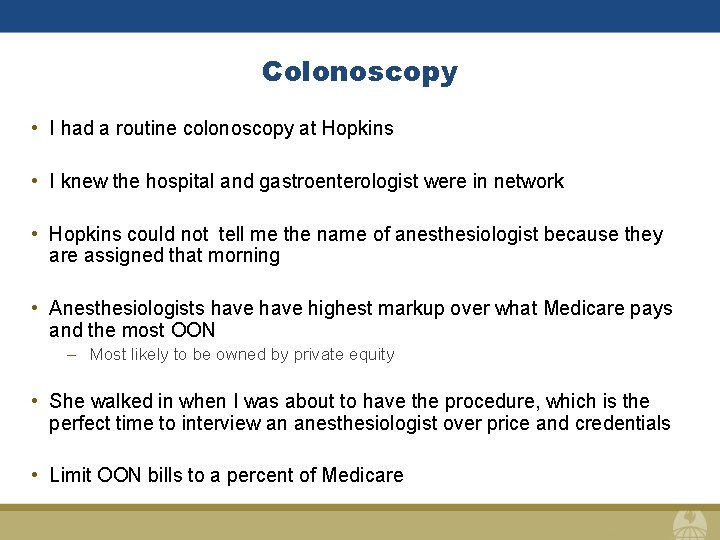 Colonoscopy

• I had a routine colonoscopy at Hopkins

• I knew the hospital and gastroenterologist were in network

• Hopkins could not tell me the name of anesthesiologist because they are assigned that morning

• Anesthesiologists have have highest markup over what Medicare pays and the most OON
– Most likely to be owned by private equity

• She walked in when I was about to have the procedure, which is the perfect time to interview an anesthesiologist over price and credentials

• Limit OON bills to a percent of Medicare